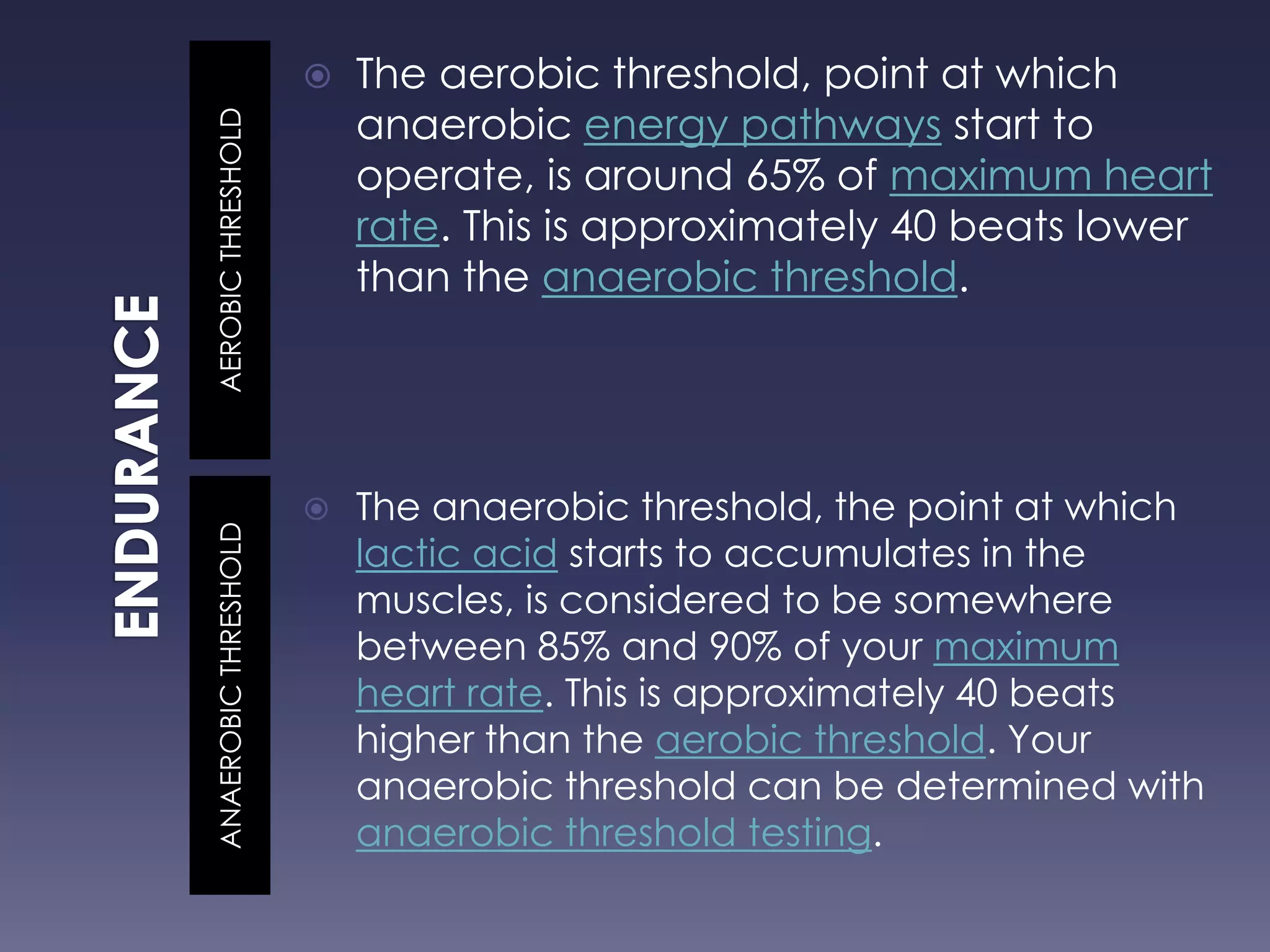 ENDURANCE

AEROBIC THRESHOLD

The aerobic threshold, point at which anaerobic energy pathways start to operate, is around 65% of maximum heart rate. This is approximately 40 beats lower than the anaerobic threshold.

ANAEROBIC THRESHOLD

The anaerobic threshold, the point at which lactic acid starts to accumulates in the muscles, is considered to be somewhere between 85% and 90% of your maximum heart rate. This is approximately 40 beats higher than the aerobic threshold. Your anaerobic threshold can be determined with anaerobic threshold testing.